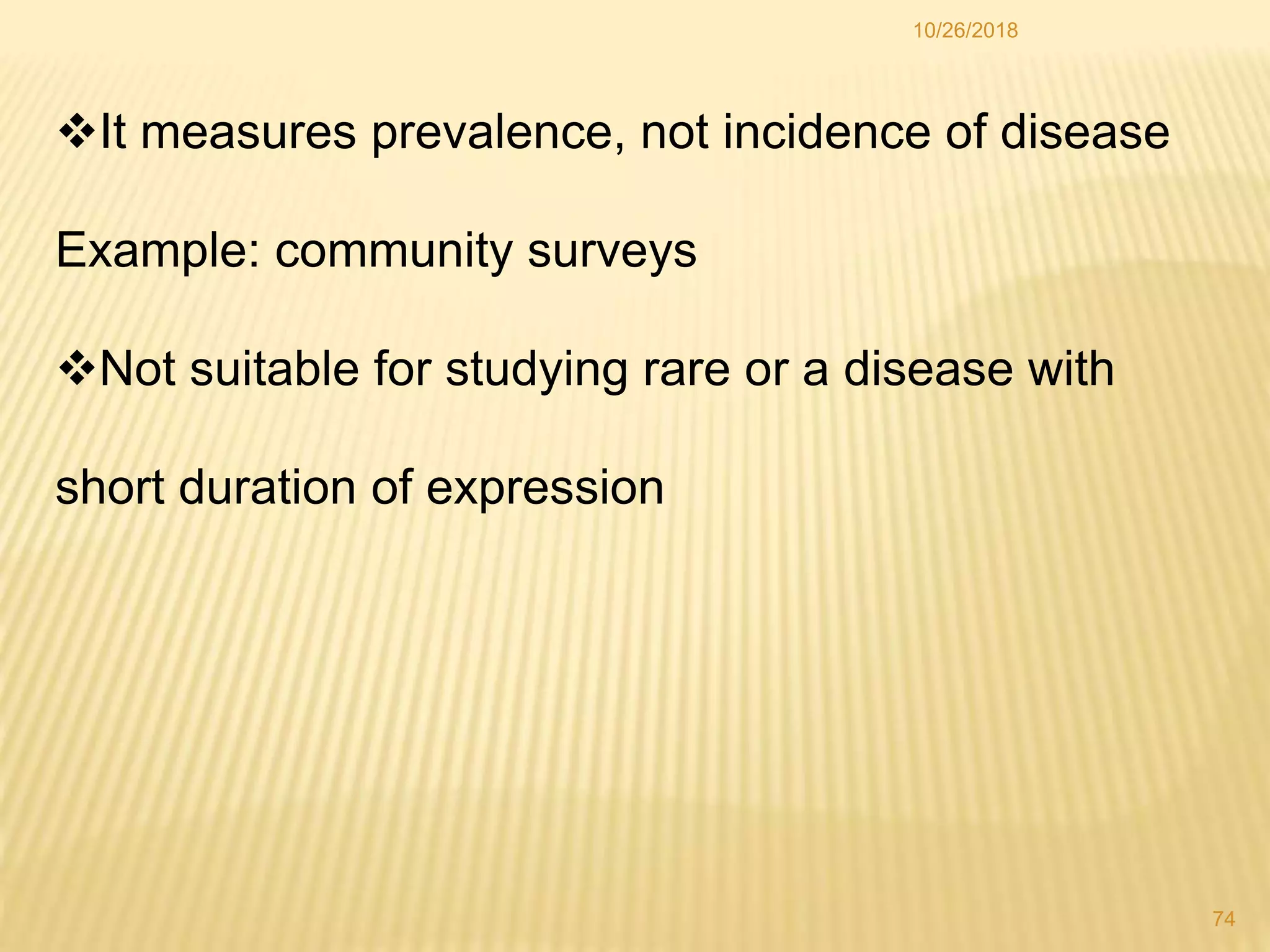 10/26/2018

❖It measures prevalence, not incidence of disease

Example: community surveys

❖Not suitable for studying rare or a disease with short duration of expression

74